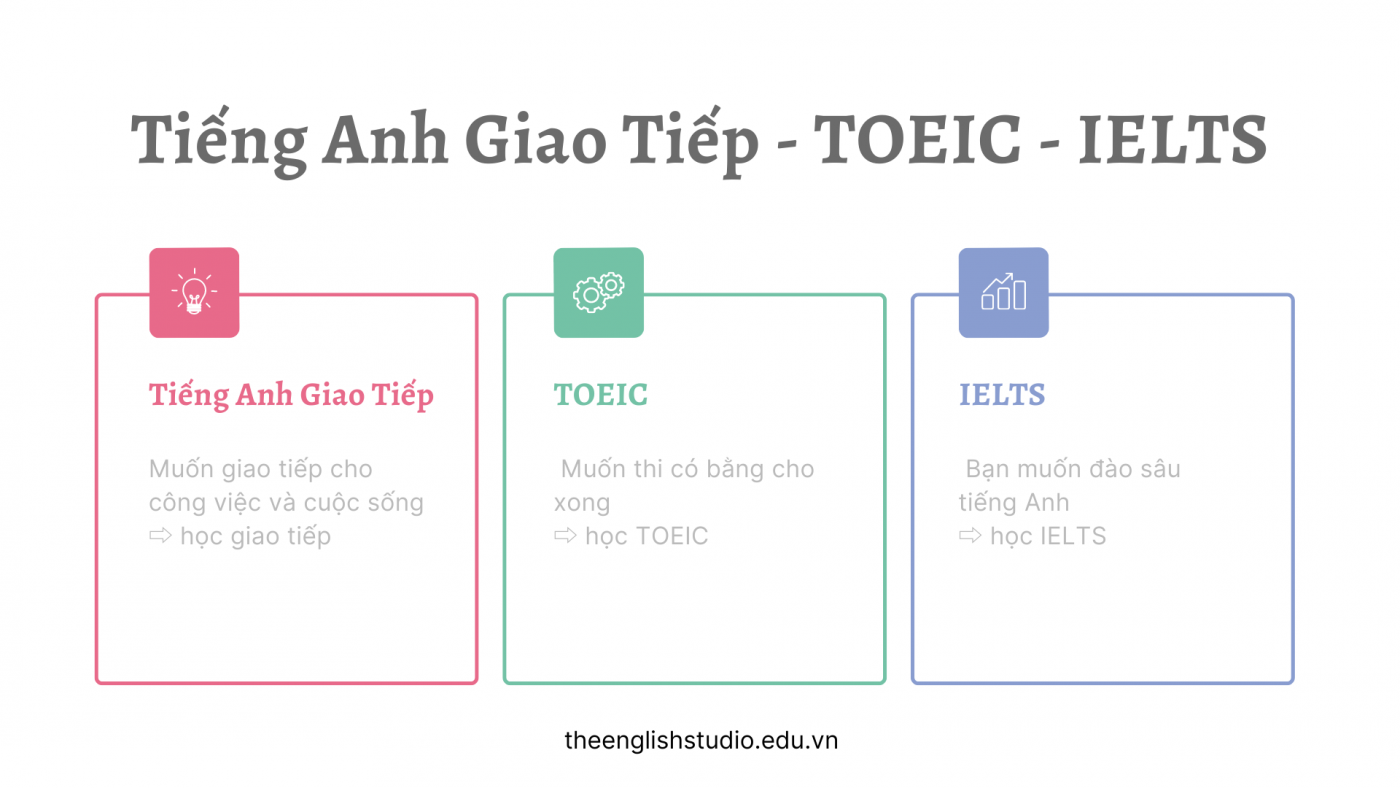 Tiếng Anh Giao Tiếp - TOEIC - IELTS

Tiếng Anh Giao Tiếp

Muốn giao tiếp cho công việc và cuộc sống
⇨ học giao tiếp

TOEIC

Muốn thi có bằng cho xong
⇨ học TOEIC

IELTS

Bạn muốn đào sâu tiếng Anh
⇨ học IELTS

theenglishstudio.edu.vn